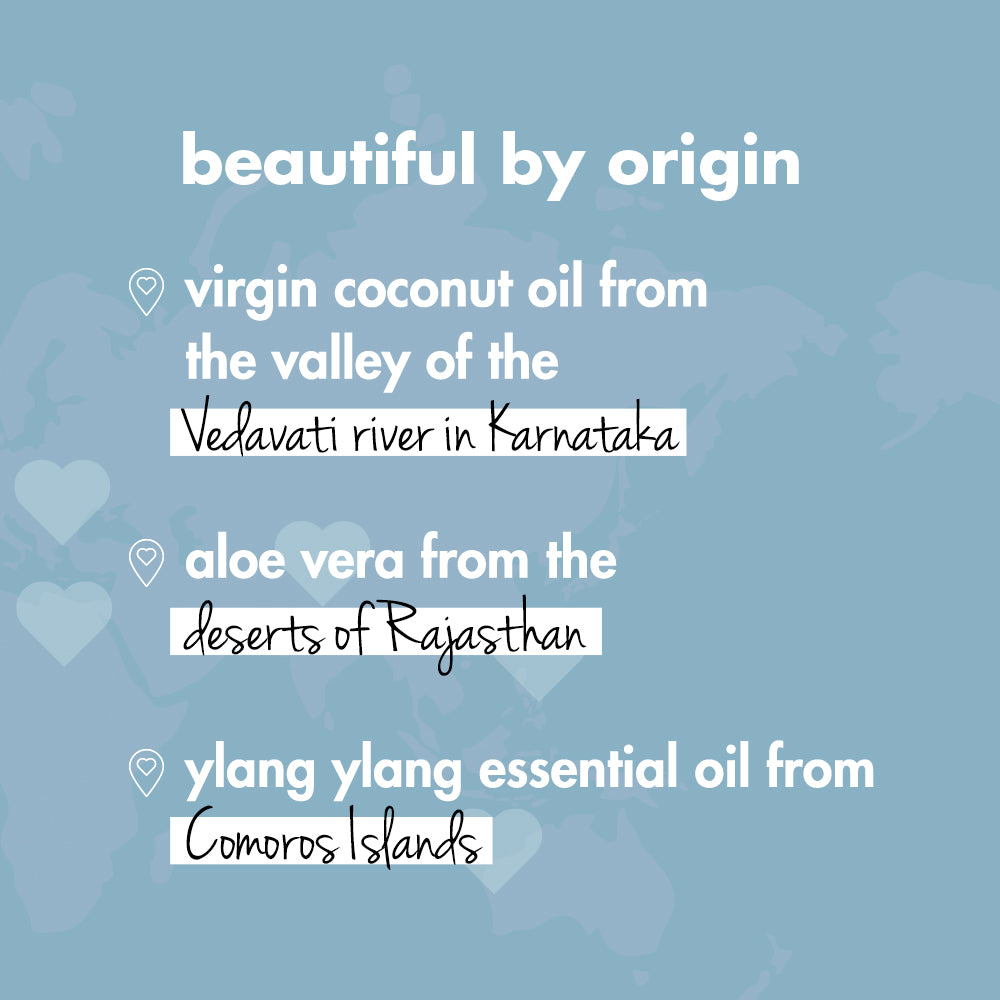 beautiful by origin

virgin coconut oil from the valley of the Vedavati river in Karnataka

aloe vera from the deserts of Rajasthan

ylang ylang essential oil from Comoros Islands